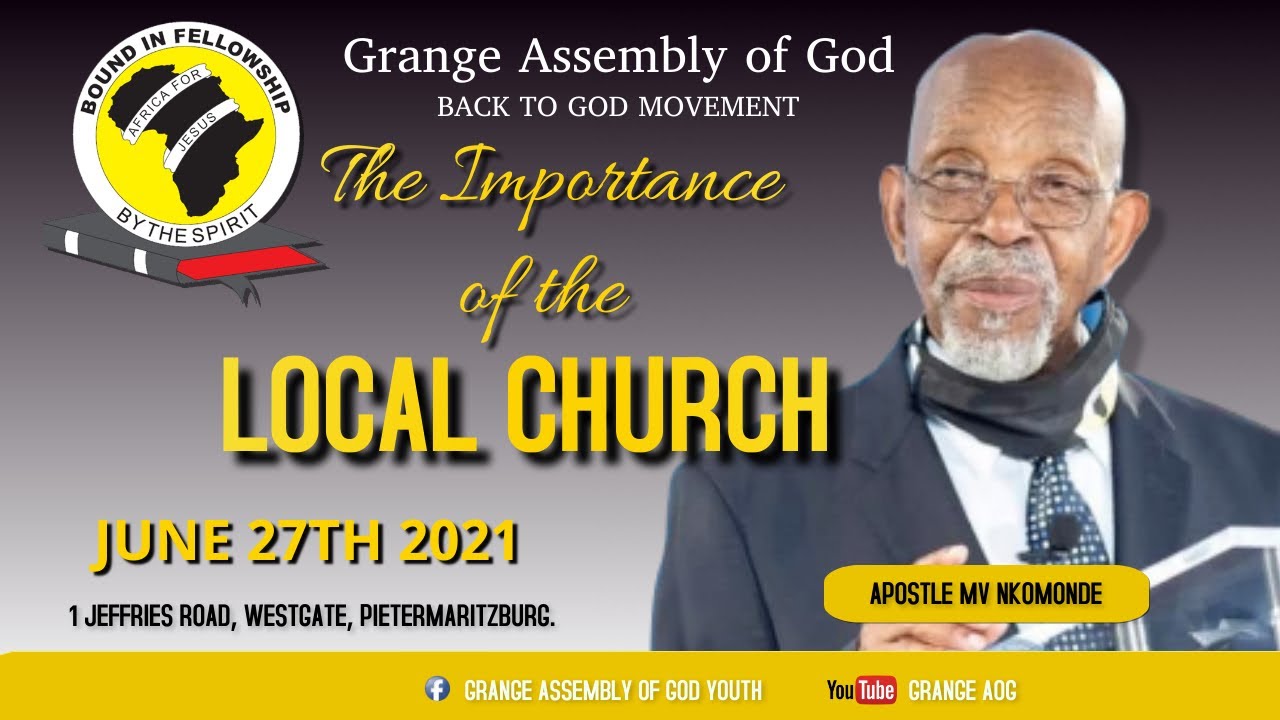 BOUND IN FELLOWSHIP
AFRICA FOR JESUS
BY THE SPIRIT

Grange Assembly of God
BACK TO GOD MOVEMENT

The Importance of the
LOCAL CHURCH

JUNE 27TH 2021

1 JEFFRIES ROAD, WESTGATE, PIETERMARITZBURG.

APOSTLE MV NKOMONDE

GRANGE ASSEMBLY OF GOD YOUTH

YouTube GRANGE AOG